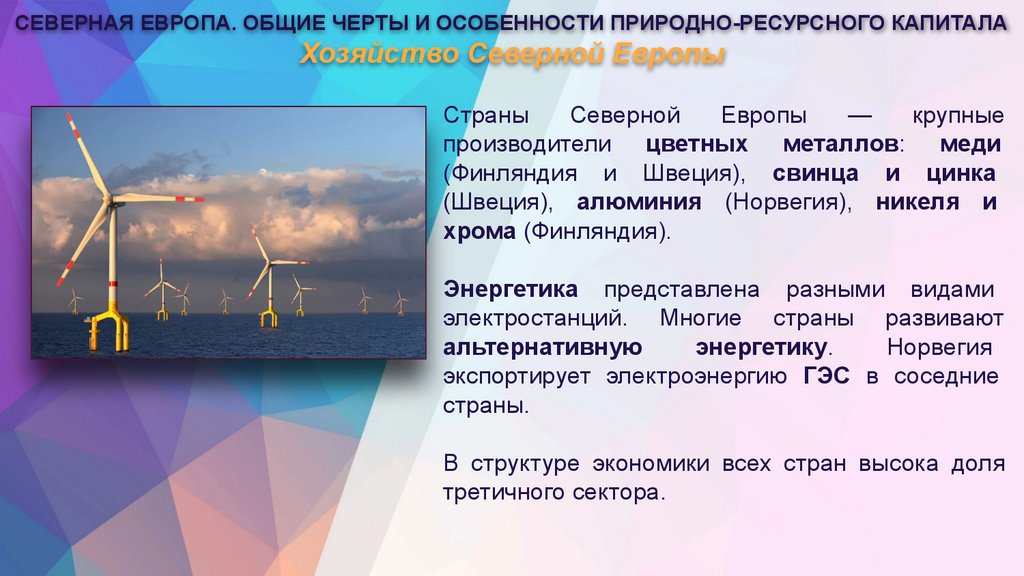 СЕВЕРНАЯ ЕВРОПА. ОБЩИЕ ЧЕРТЫ И ОСОБЕННОСТИ ПРИРОДНО-РЕСУРСНОГО КАПИТАЛА

Хозяйство Северной Европы

Страны Северной Европы — крупные производители цветных металлов: меди (Финляндия и Швеция), свинца и цинка (Швеция), алюминия (Норвегия), никеля и хрома (Финляндия).

Энергетика представлена разными видами электростанций. Многие страны развивают альтернативную энергетику. Норвегия экспортирует электроэнергию ГЭС в соседние страны.

В структуре экономики всех стран высока доля третичного сектора.